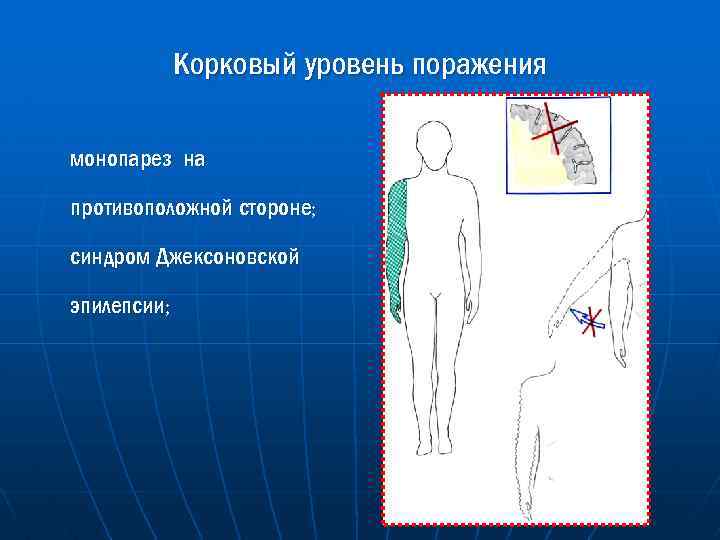 Корковый уровень поражения

монопарез на

противоположной стороне;

синдром Джексоновской

эпилепсии;